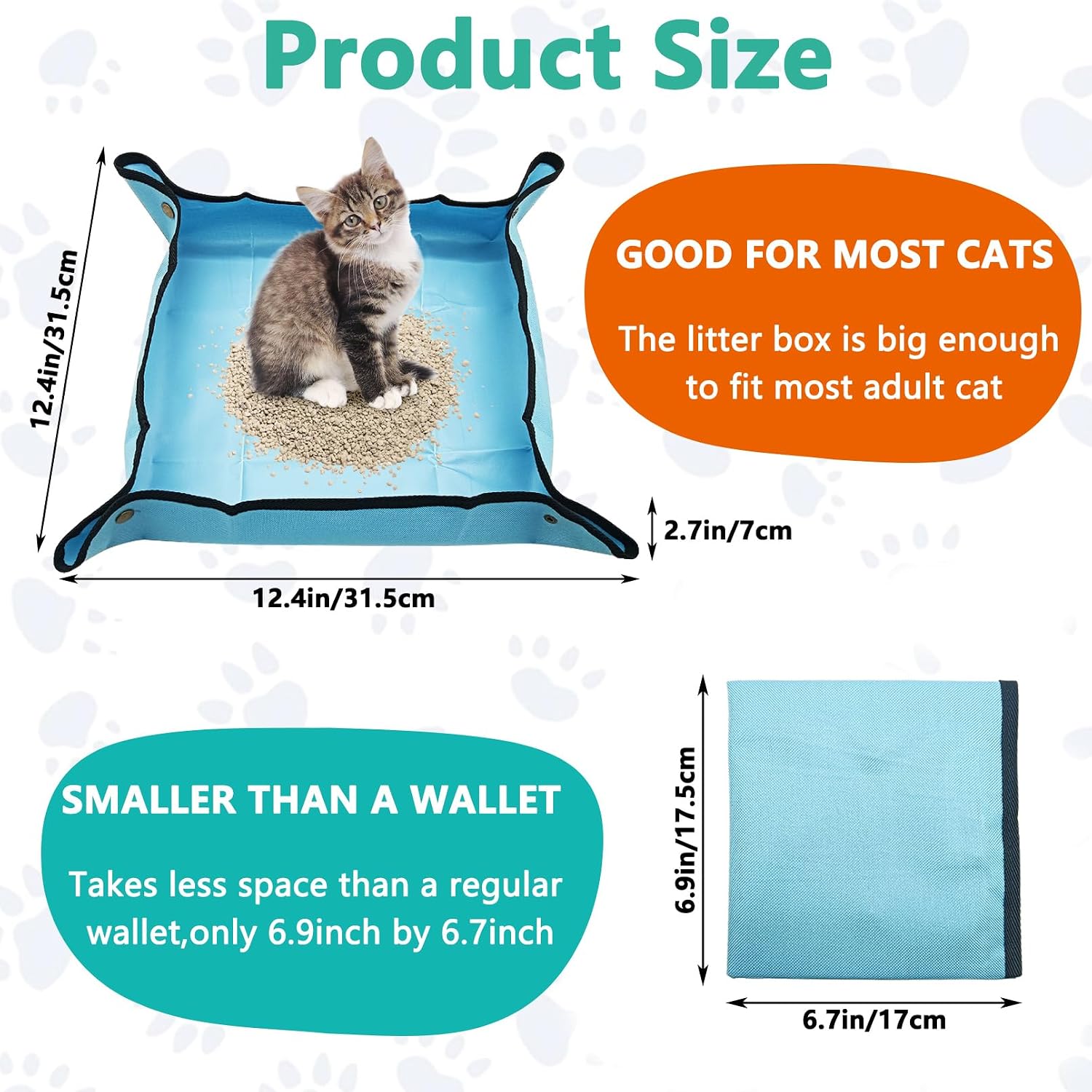 Product Size

12.4in/31.5cm

GOOD FOR MOST CATS

The litter box is big enough to fit most adult cat

2.7in/7cm

12.4in/31.5cm

SMALLER THAN A WALLET

Takes less space than a regular wallet,only 6.9inch by 6.7inch

6.9in/17.5cm

6.7in/17cm